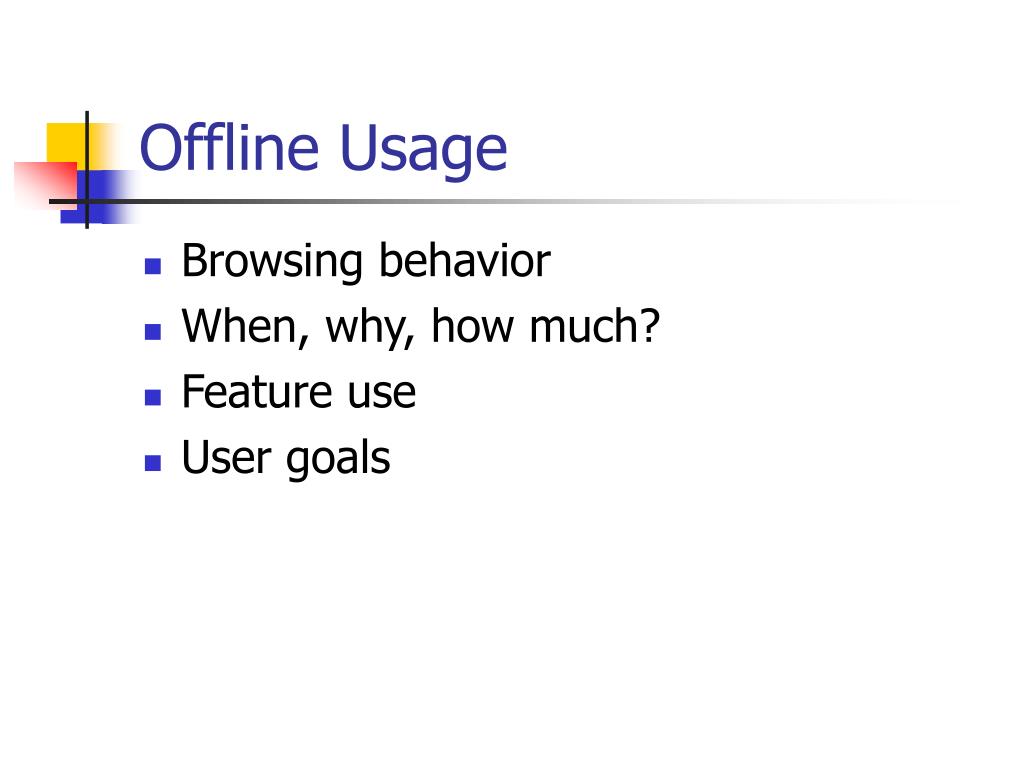 Offline Usage

- Browsing behavior
- When, why, how much?
- Feature use
- User goals